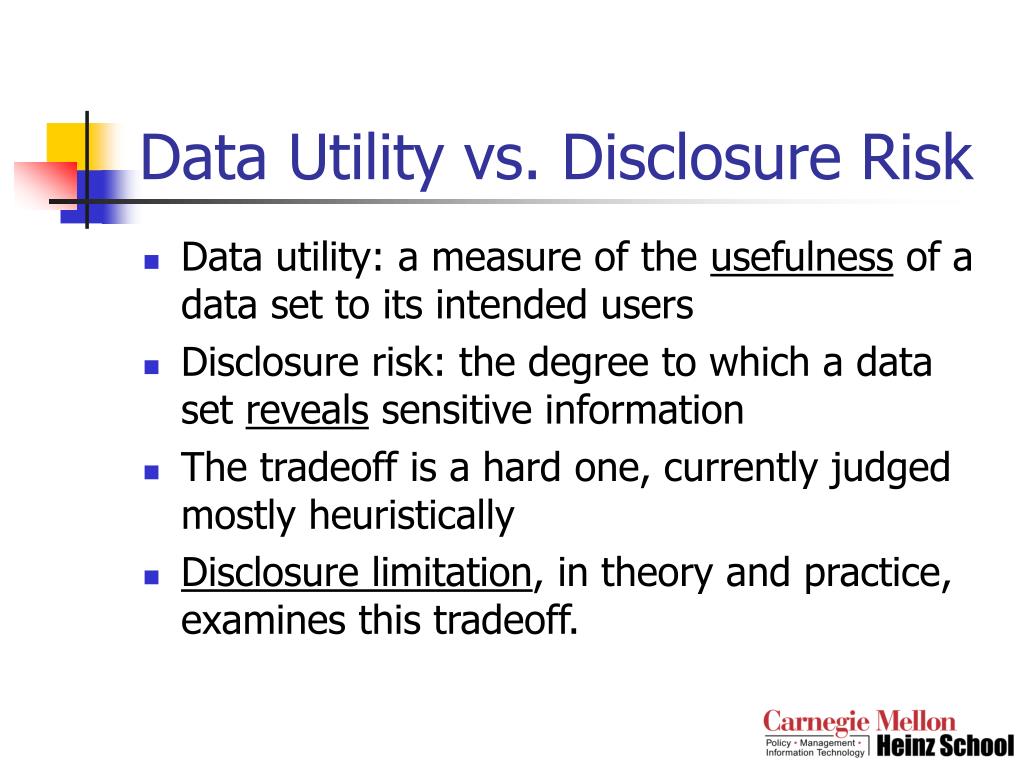 Data Utility vs. Disclosure Risk

- Data utility: a measure of the usefulness of a data set to its intended users
- Disclosure risk: the degree to which a data set reveals sensitive information
- The tradeoff is a hard one, currently judged mostly heuristically
- Disclosure limitation, in theory and practice, examines this tradeoff.

Carnegie Mellon
Policy • Management • Information Technology
Heinz School